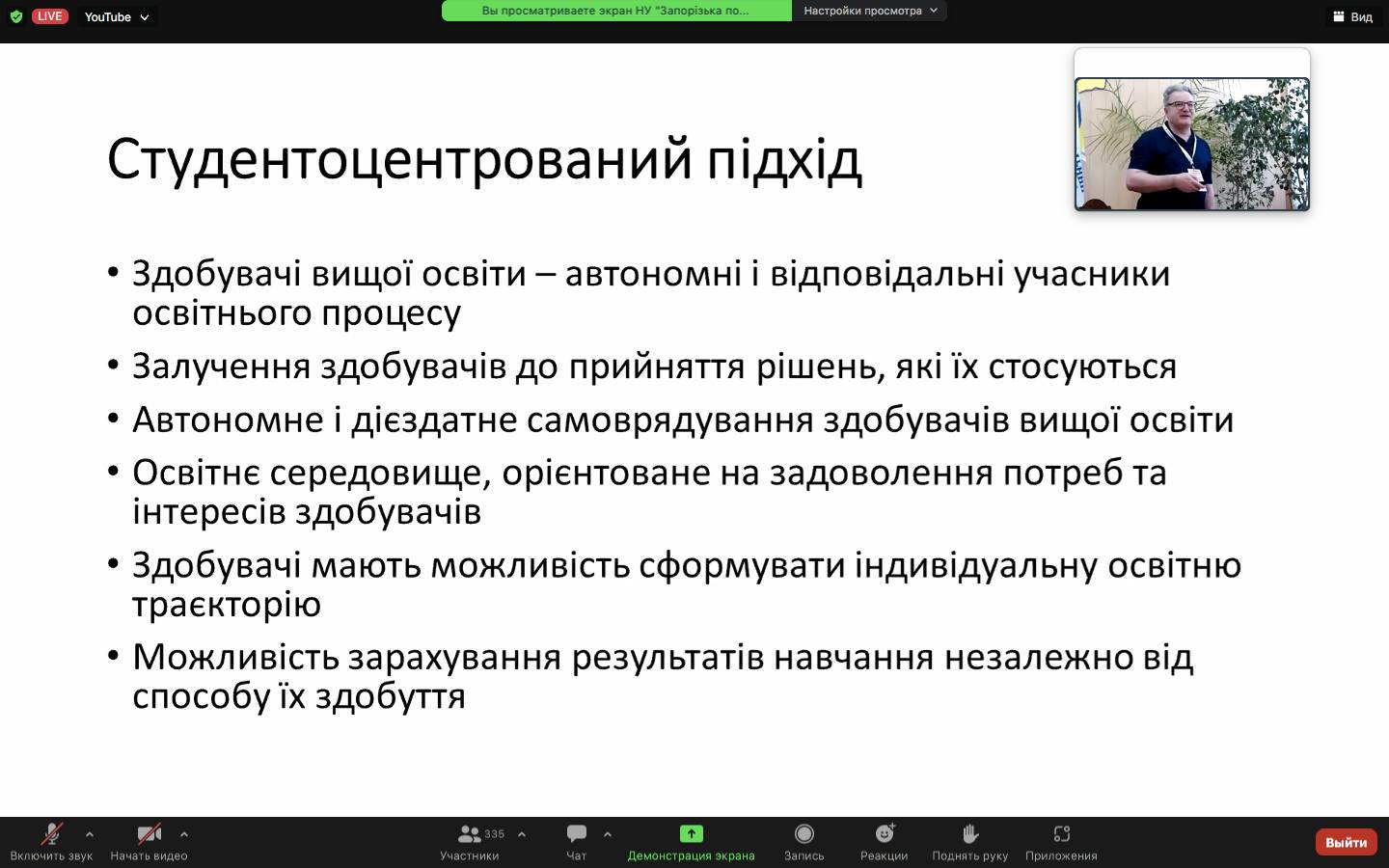 LIVE YouTube

Вы просматриваете экран НУ "Запорізька по...

Настройки просмотра

Вид

Студентоцентрований підхід

• Здобувачі вищої освіти – автономні і відповідальні учасники освітнього процесу
• Залучення здобувачів до прийняття рішень, які їх стосуються
• Автономне і дієздатне самоврядування здобувачів вищої освіти
• Освітнє середовище, орієнтоване на задоволення потреб та інтересів здобувачів
• Здобувачі мають можливість сформувати індивідуальну освітню траєкторію
• Можливість зарахування результатів навчання незалежно від способу їх здобуття

Включить звук

Начать видео

335

Участники

Чат

Демонстрация экрана

Запись

Реакции

Поднять руку

Приложения

Выйти